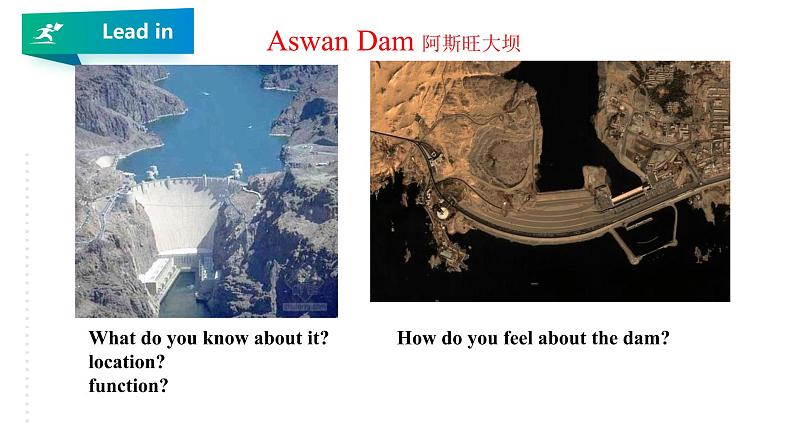 Lead in

Aswan Dam 阿斯旺大坝

What do you know about it?
location?
function?

How do you feel about the dam?